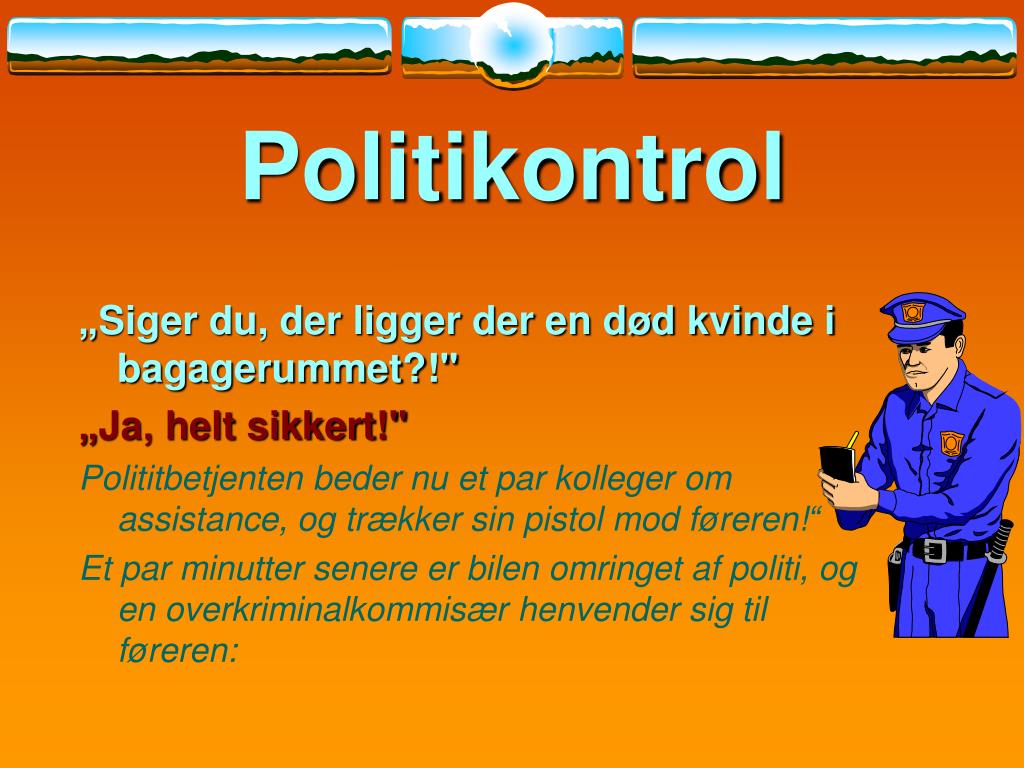 Politikontrol

„Siger du, der ligger der en død kvinde i bagagerummet?!"

„Ja, helt sikkert!"

Polititbetjenten beder nu et par kolleger om assistance, og trækker sin pistol mod føreren!“

Et par minutter senere er bilen omringet af politi, og en overkriminalkommisær henvender sig til føreren: